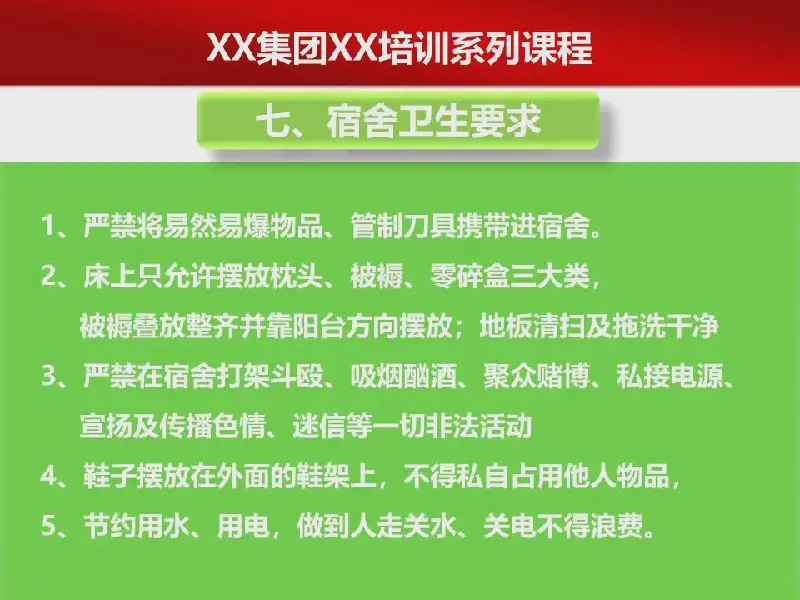 XX集团XX培训系列课程

七、宿舍卫生要求

1、严禁将易然易爆物品、管制刀具携带进宿舍。

2、床上只允许摆放枕头、被褥、零碎盒三大类，被褥叠放整齐并靠阳台方向摆放；地板清扫及拖洗干净

3、严禁在宿舍打架斗殴、吸烟酗酒、聚众赌博、私接电源、宣扬及传播色情、迷信等一切非法活动

4、鞋子摆放在外面的鞋架上，不得私自占用他人物品，

5、节约用水、用电，做到人走关水、关电不得浪费。